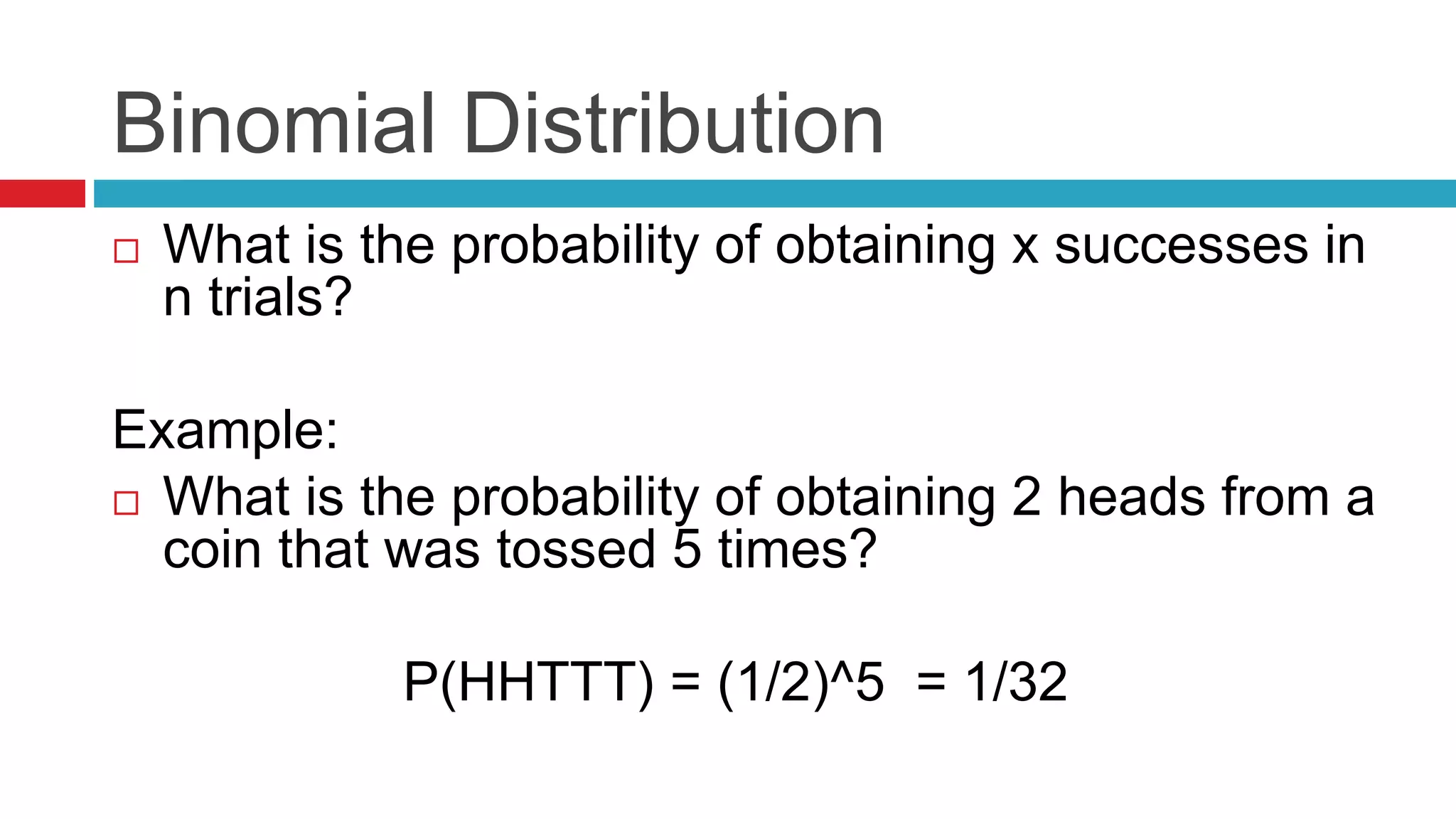 Binomial Distribution

□ What is the probability of obtaining x successes in n trials?

Example:

□ What is the probability of obtaining 2 heads from a coin that was tossed 5 times?

P(HHTTT) = (1/2)^5 = 1/32